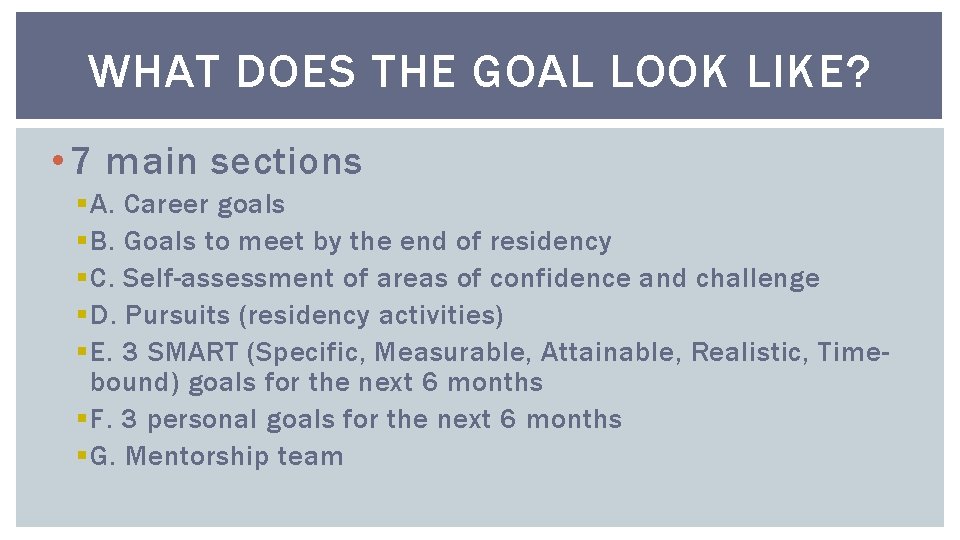 WHAT DOES THE GOAL LOOK LIKE?

• 7 main sections

▪ A. Career goals

▪ B. Goals to meet by the end of residency

▪ C. Self-assessment of areas of confidence and challenge

▪ D. Pursuits (residency activities)

▪ E. 3 SMART (Specific, Measurable, Attainable, Realistic, Time-bound) goals for the next 6 months

▪ F. 3 personal goals for the next 6 months

▪ G. Mentorship team